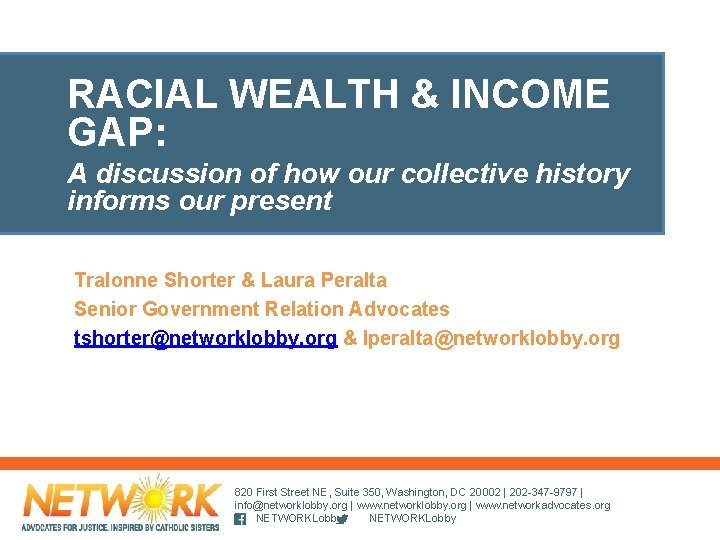 RACIAL WEALTH & INCOME GAP:

A discussion of how our collective history informs our present

Tralonne Shorter & Laura Peralta
Senior Government Relation Advocates
tshorter@networklobby.org & lperalta@networklobby.org

NETWORK
ADVOCATES FOR JUSTICE, INSPIRED BY CATHOLIC SISTERS

820 First Street NE, Suite 350, Washington, DC 20002 | 202-347-9797 | info@networklobby.org | www.networklobby.org | www.networkadvocates.org
NETWORKLobby NETWORKLobby